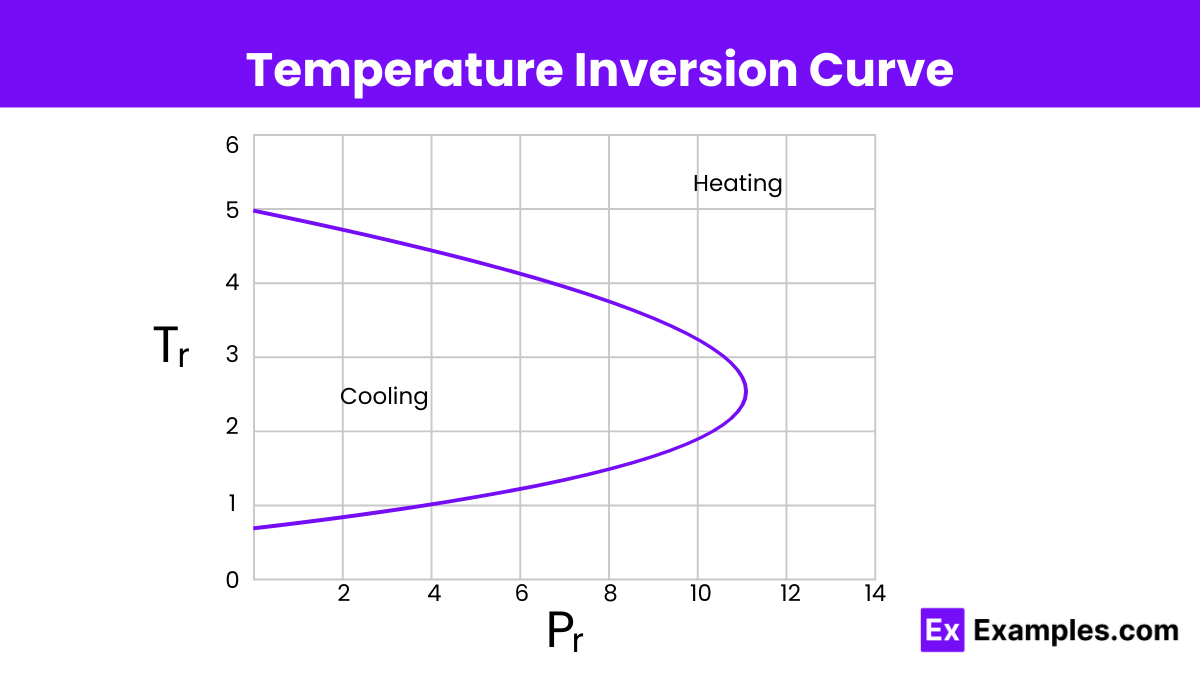 Temperature Inversion Curve

6
5
4
3
2
1
0

$T_r$

Heating

Cooling

2 4 6 8 10 12 14

$P_r$

Ex Examples.com